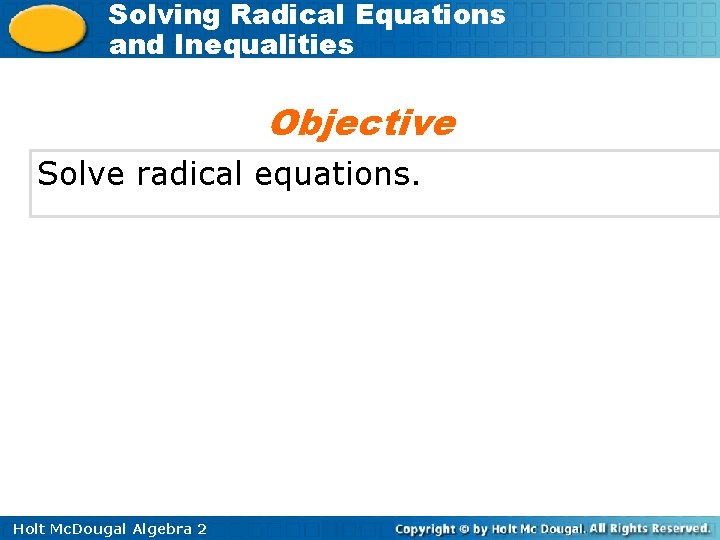 Solving Radical Equations and Inequalities

Objective

Solve radical equations.

Holt McDougal Algebra 2

Copyright © by Holt Mc Dougal. All Rights Reserved.